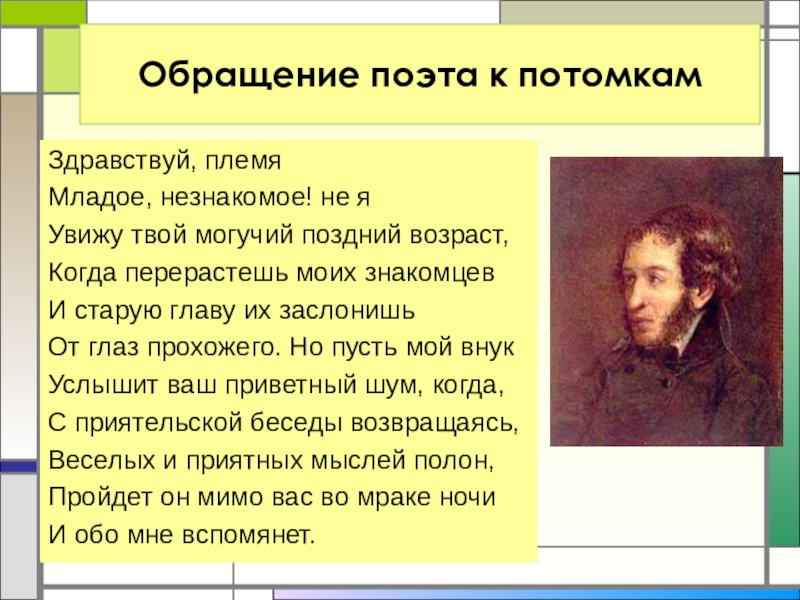 Обращение поэта к потомкам

Здравствуй, племя
Младое, незнакомое! не я
Увижу твой могучий поздний возраст,
Когда перерастешь моих знакомцев
И старую главу их заслонишь
От глаз прохожего. Но пусть мой внук
Услышит ваш приветный шум, когда,
С приятельской беседы возвращаясь,
Веселых и приятных мыслей полон,
Пройдет он мимо вас во мраке ночи
И обо мне вспомянет.